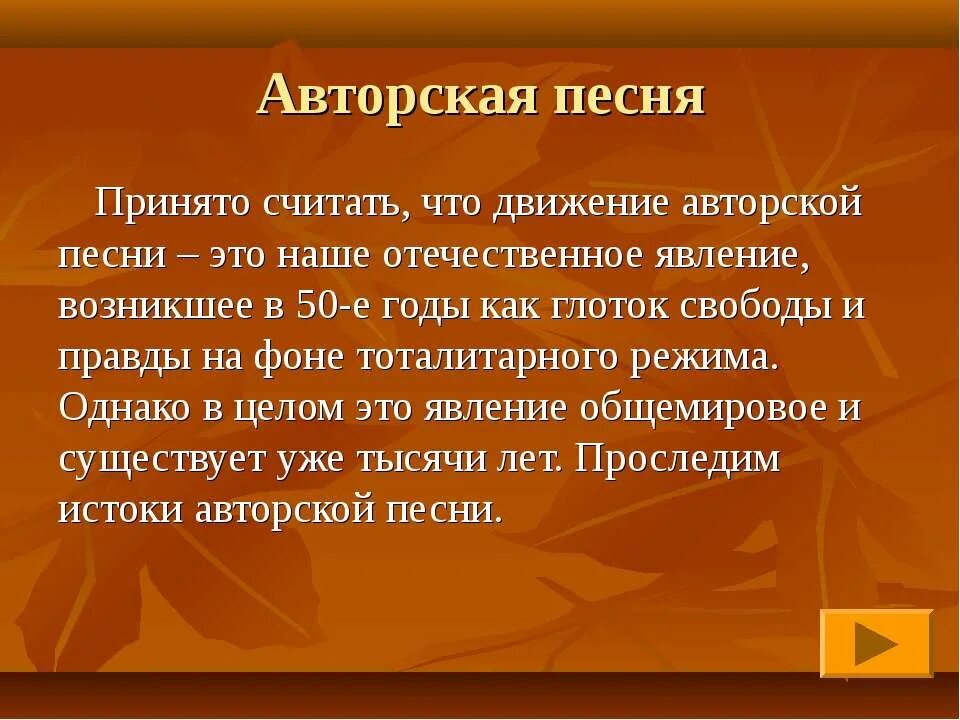 Авторская песня

Принято считать, что движение авторской песни – это наше отечественное явление, возникшее в 50-е годы как глоток свободы и правды на фоне тоталитарного режима. Однако в целом это явление общемировое и существует уже тысячи лет. Проследим истоки авторской песни.